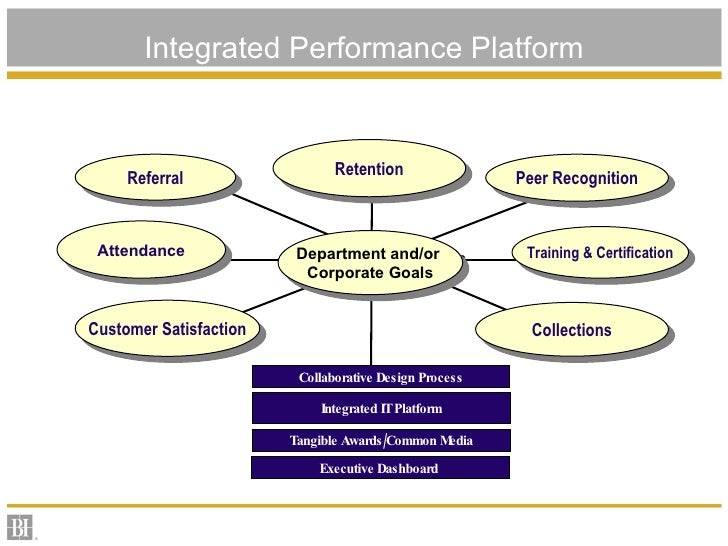 Integrated Performance Platform

Referral

Retention

Peer Recognition

Attendance

Department and/or Corporate Goals

Training & Certification

Customer Satisfaction

Collections

Collaborative Design Process

Integrated IT Platform

Tangible Awards/Common Media

Executive Dashboard

BI